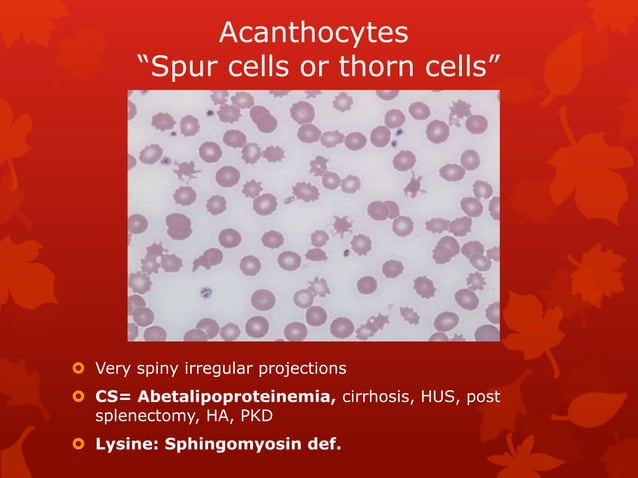 Acanthocytes
“Spur cells or thorn cells”

Very spiny irregular projections

CS= Abetalipoproteinemia, cirrhosis, HUS, post splenectomy, HA, PKD

Lysine: Sphingomyosin def.